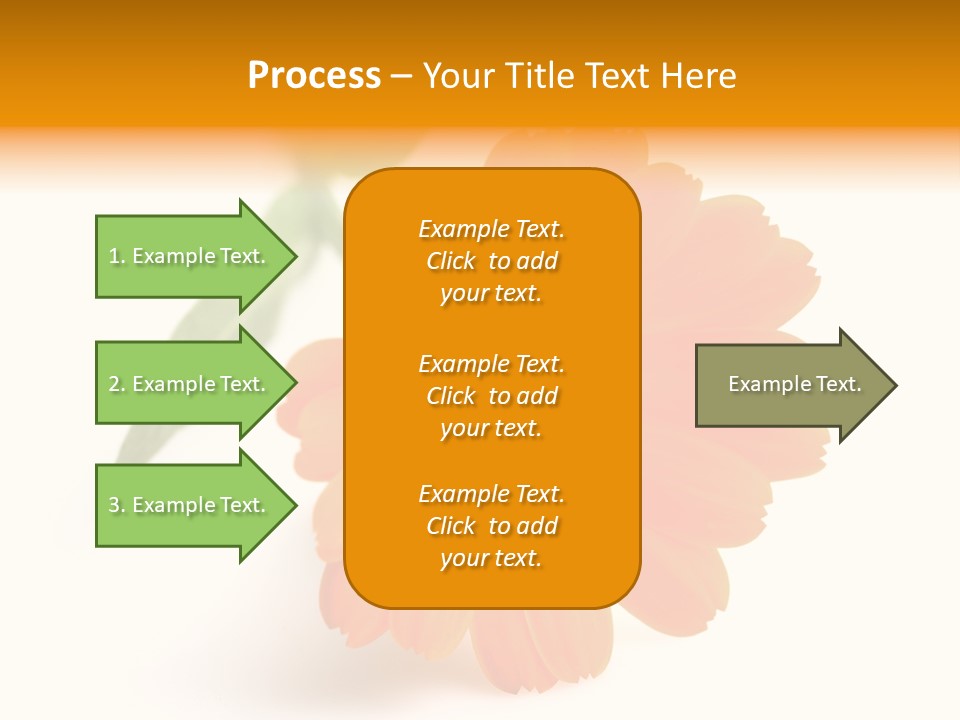 Process – Your Title Text Here

1. Example Text.

2. Example Text.

3. Example Text.

Example Text. Click to add your text.

Example Text. Click to add your text.

Example Text. Click to add your text.

Example Text.